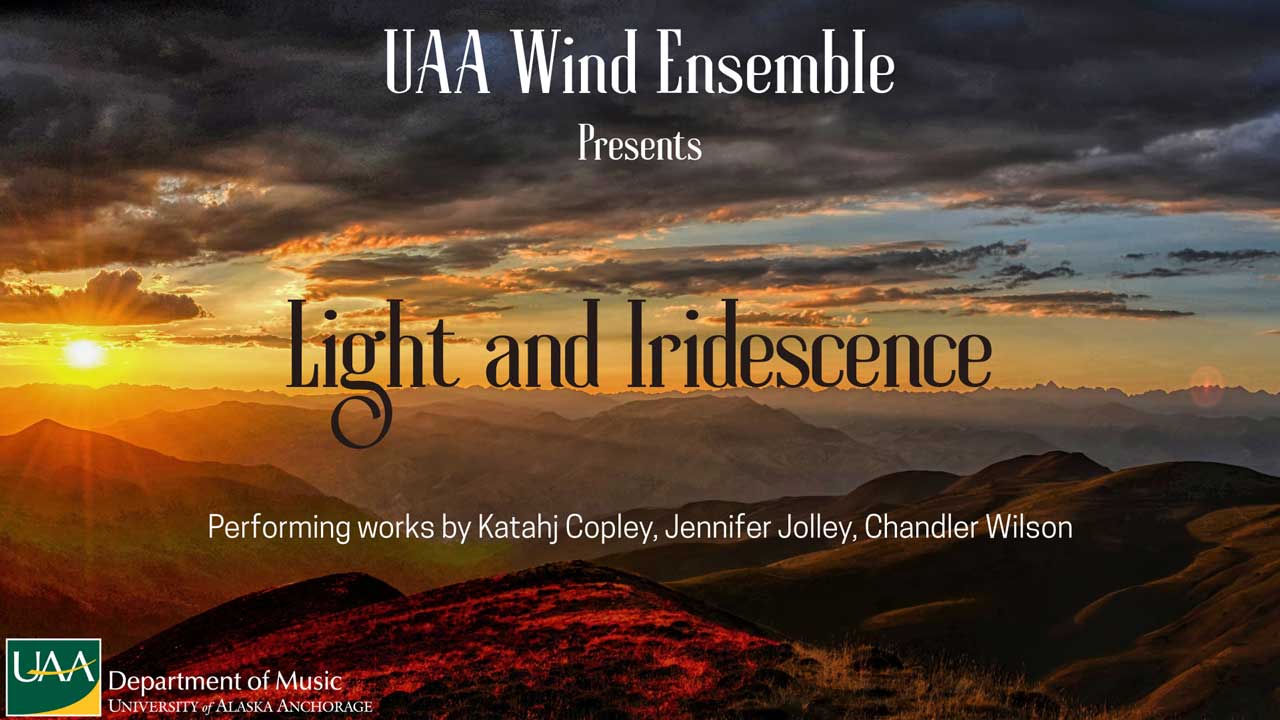 UAA Wind Ensemble

Presents

Light and Iridescence

Performing works by Katahj Copley, Jennifer Jolley, Chandler Wilson

UAA

Department of Music
UNIVERSITY of ALASKA ANCHORAGE